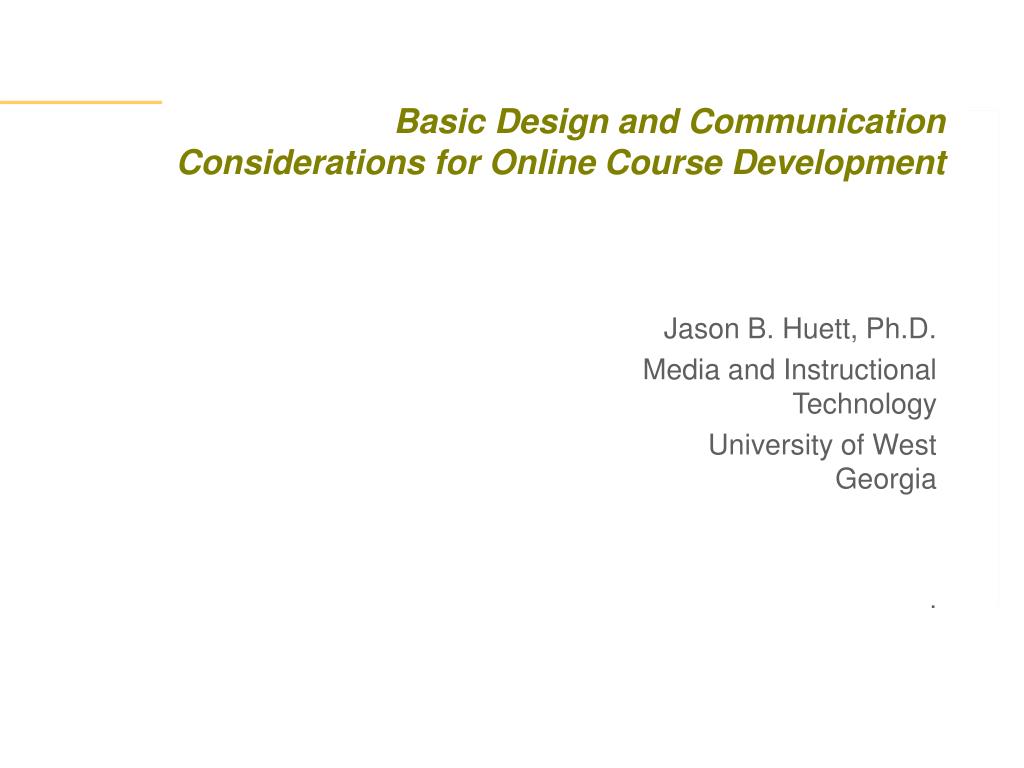 Basic Design and Communication Considerations for Online Course Development

Jason B. Huett, Ph.D.

Media and Instructional Technology

University of West Georgia

.